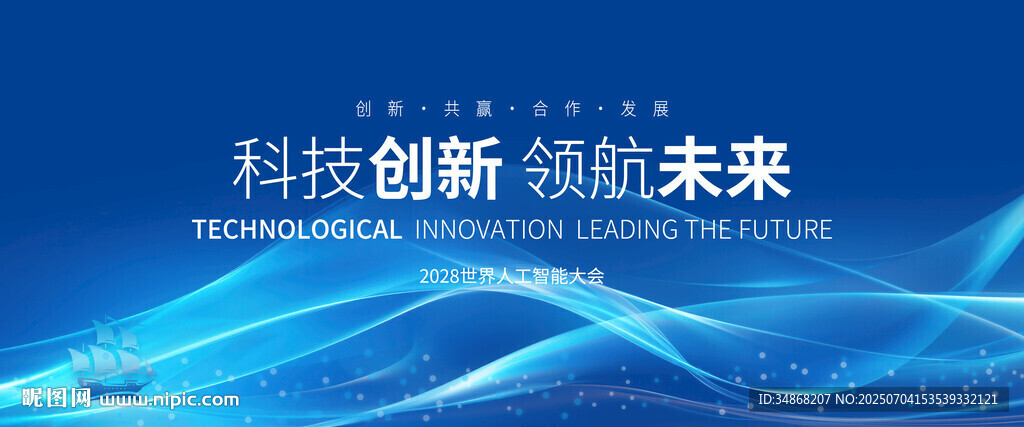 创新 · 共赢 · 合作 · 发展

科技创新 领航未来

TECHNOLOGICAL INNOVATION LEADING THE FUTURE

2028世界人工智能大会

昵图网 www.nipic.com

ID:34868207 NO:20250704153539332121